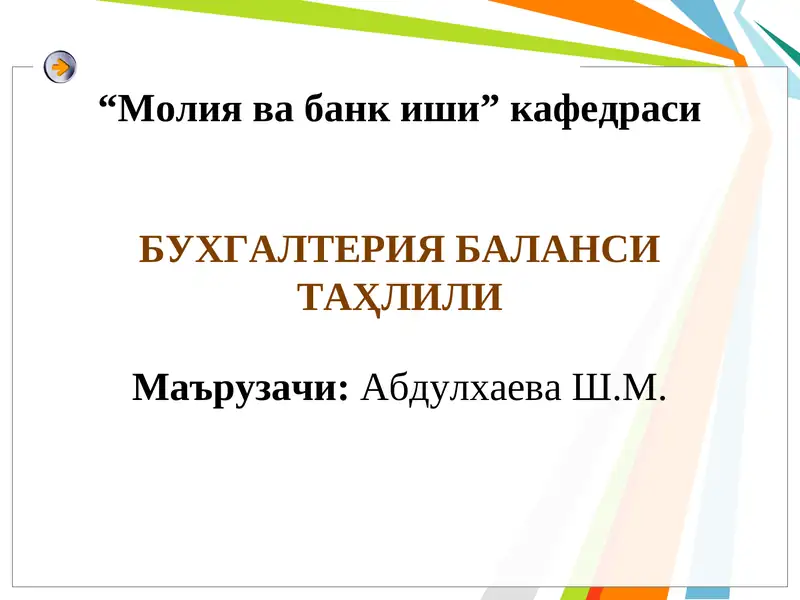 “Молия ва банк иши” кафедраси

БУХГАЛТЕРИЯ БАЛАНСИ ТАҲЛИЛИ

Маърузачи: Абдулхаева Ш.М.